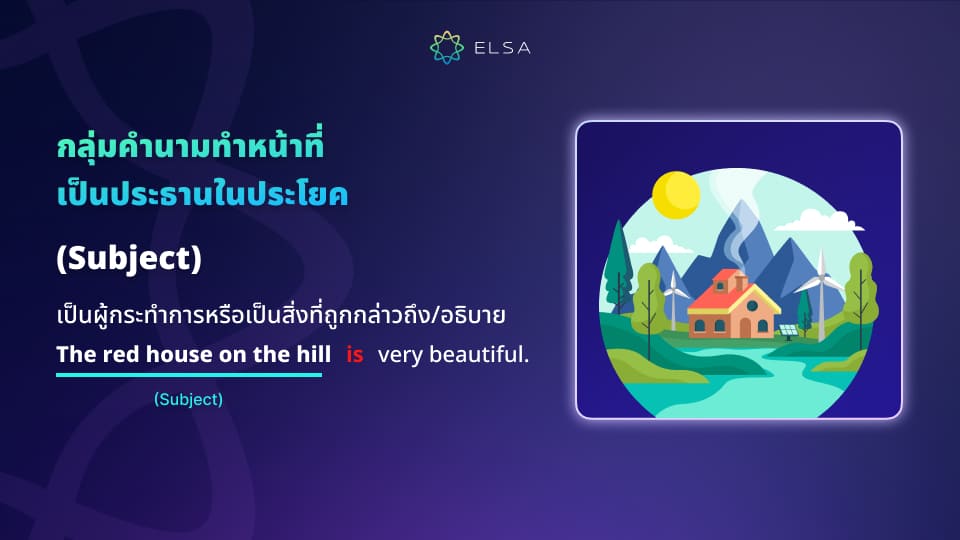 ELSA

กลุ่มคำนามทำหน้าที่
เป็นประธานในประโยค

(Subject)

เป็นผู้กระทำการหรือเป็นสิ่งที่ถูกกล่าวถึง/อธิบาย

The red house on the hill is very beautiful.

(Subject)